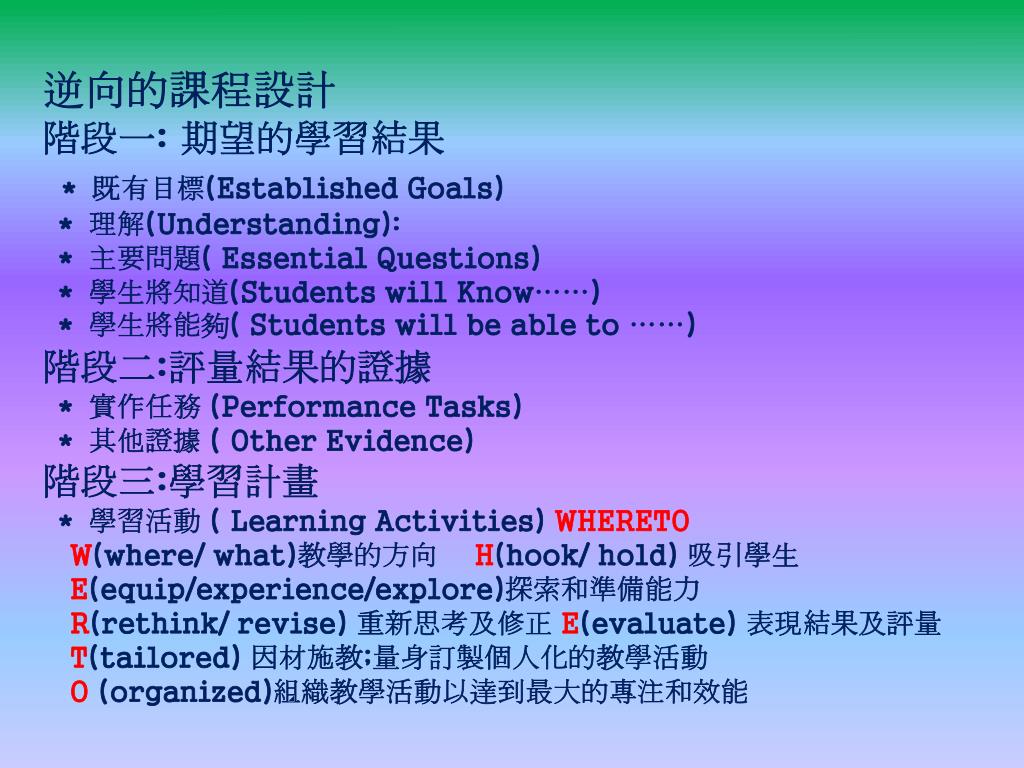 逆向的課程設計
階段一: 期望的學習結果

* 既有目標(Established Goals)
* 理解(Understanding):
* 主要問題( Essential Questions)
* 學生將知道(Students will Know……)
* 學生將能夠( Students will be able to ……)

階段二:評量結果的證據

* 實作任務 (Performance Tasks)
* 其他證據 ( Other Evidence)

階段三:學習計畫

* 學習活動 ( Learning Activities) WHERETO

W(where/ what)教學的方向 H(hook/ hold) 吸引學生
E(equip/experience/explore)探索和準備能力
R(rethink/ revise) 重新思考及修正 E(evaluate) 表現結果及評量
T(tailored) 因材施教;量身訂製個人化的教學活動
O (organized)組織教學活動以達到最大的專注和效能